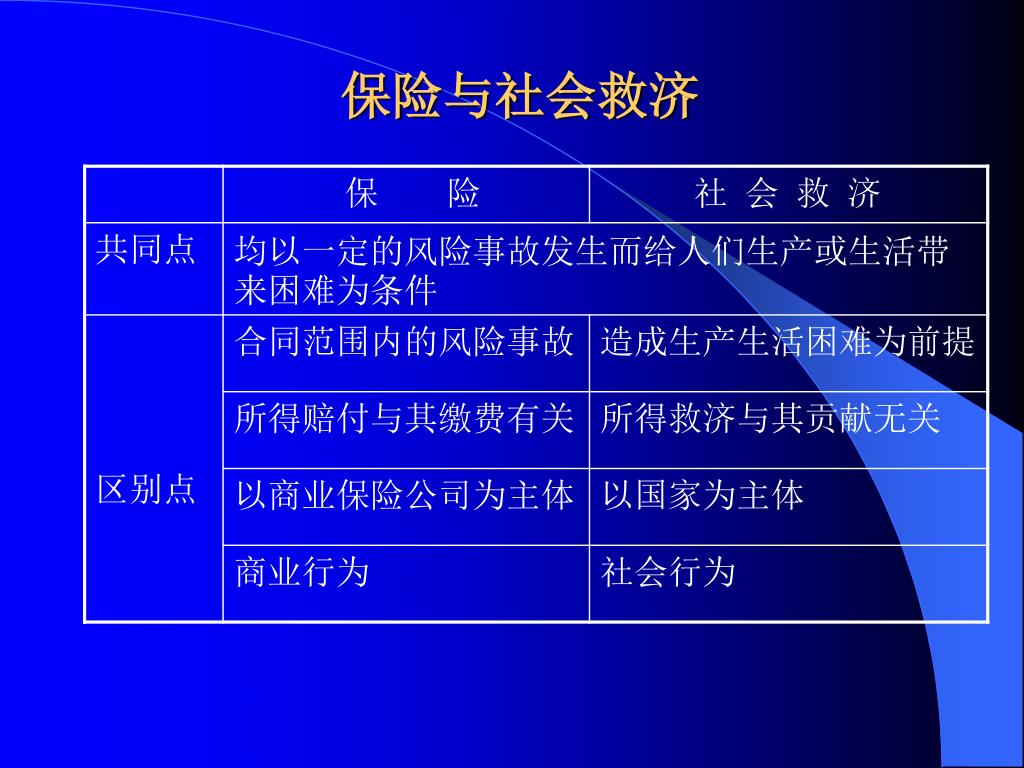 保险与社会救济

|  | 保　　险 | 社 会 救 济 |
|---|---|---|
| 共同点 | 均以一定的风险事故发生而给人们生产或生活带来困难为条件 | |
| 区别点 | 合同范围内的风险事故 | 造成生产生活困难为前提 |
|  | 所得赔付与其缴费有关 | 所得救济与其贡献无关 |
|  | 以商业保险公司为主体 | 以国家为主体 |
|  | 商业行为 | 社会行为 |